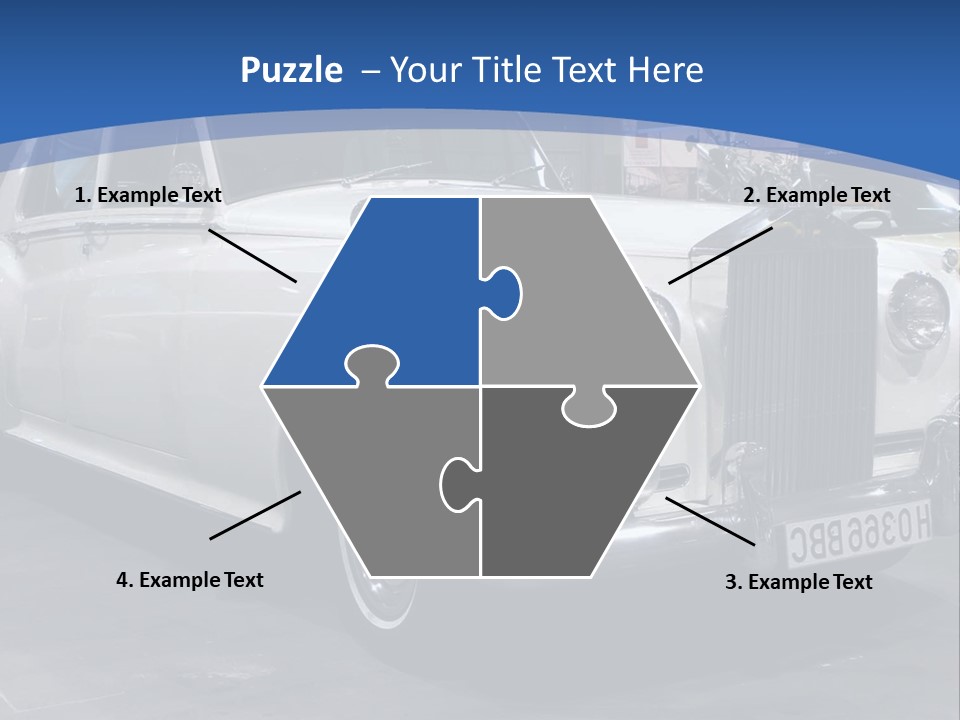 Puzzle – Your Title Text Here

1. Example Text

2. Example Text

4. Example Text

3. Example Text

H0366BBC